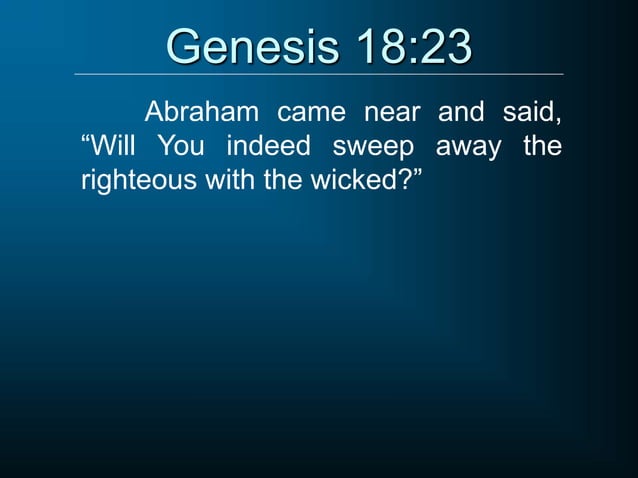 Genesis 18:23

Abraham came near and said, “Will You indeed sweep away the righteous with the wicked?”